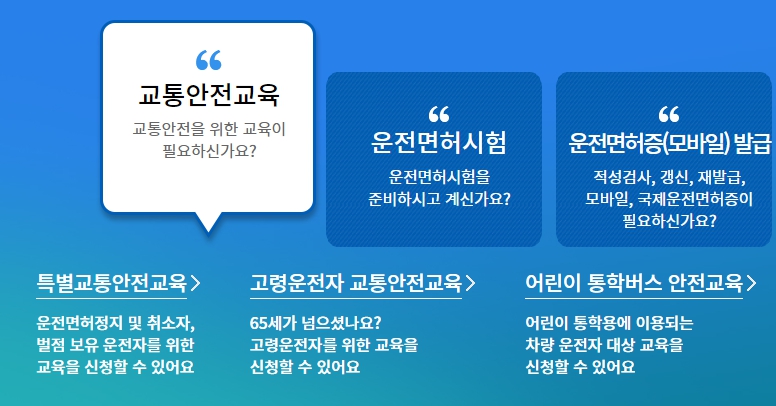 “

교통안전교육

교통안전을 위한 교육이 필요하신가요?

“

운전면허시험

운전면허시험을 준비하시고 계신가요?

“

운전면허증(모바일) 발급

적성검사, 갱신, 재발급, 모바일, 국제운전면허증이 필요하신가요?

특별교통안전교육 >

운전면허정지 및 취소자, 벌점 보유 운전자를 위한 교육을 신청할 수 있어요

고령운전자 교통안전교육 >

65세가 넘으셨나요? 고령운전자를 위한 교육을 신청할 수 있어요

어린이 통학버스 안전교육 >

어린이 통학용에 이용되는 차량 운전자 대상 교육을 신청할 수 있어요